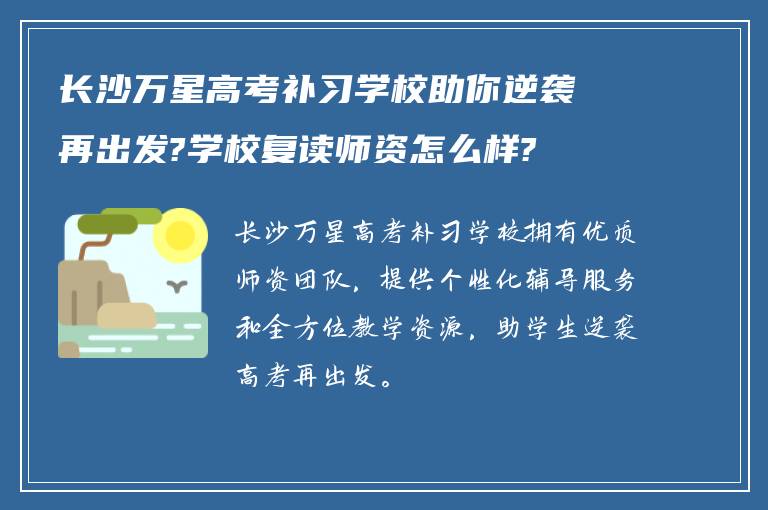 长沙万星高考补习学校助你逆袭再出发?学校复读师资怎么样?

长沙万星高考补习学校拥有优质师资团队，提供个性化辅导服务和全方位教学资源，助学生逆袭高考再出发。